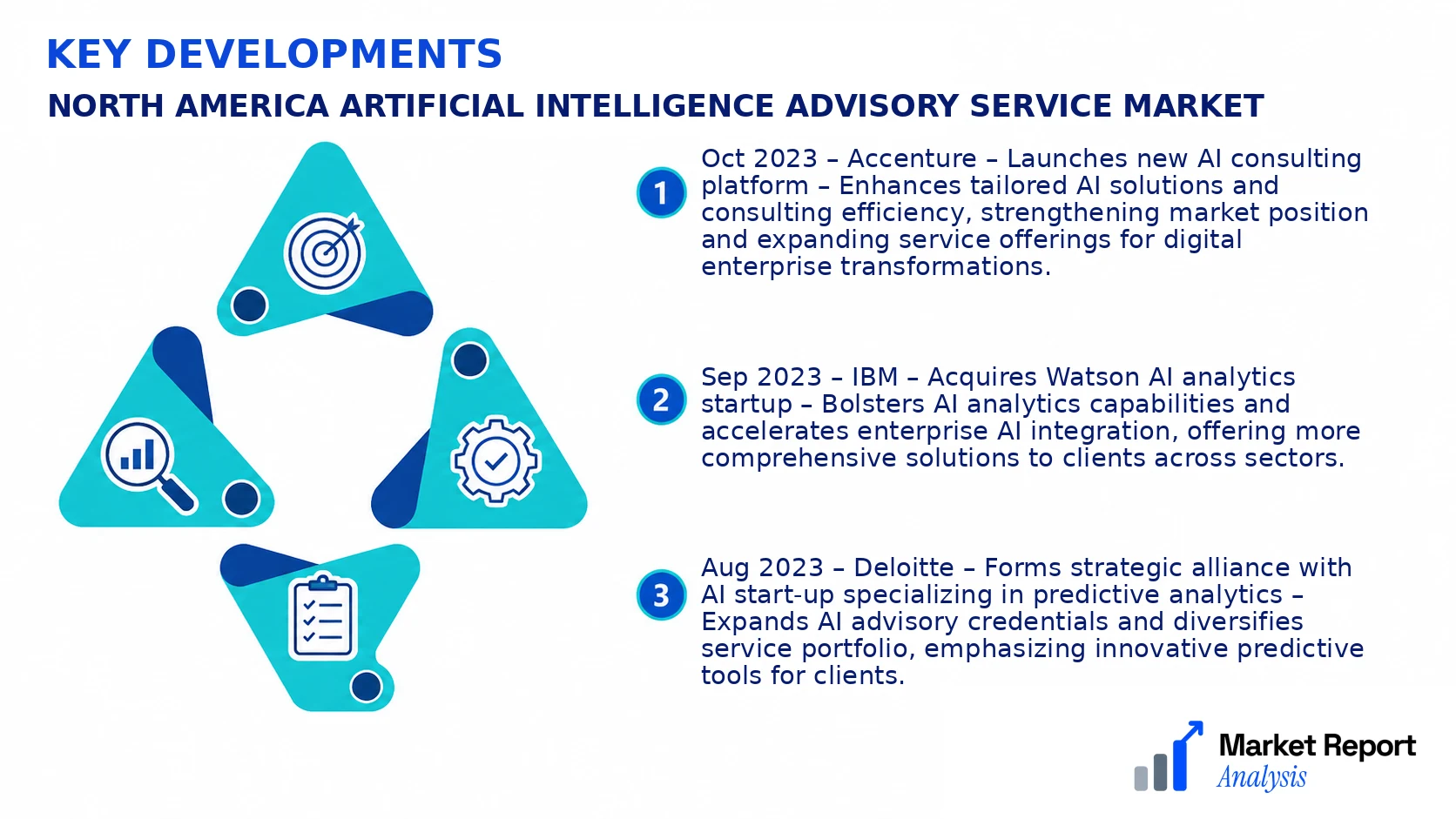 KEY DEVELOPMENTS

NORTH AMERICA ARTIFICIAL INTELLIGENCE ADVISORY SERVICE MARKET

1

Oct 2023 – Accenture – Launches new AI consulting platform – Enhances tailored AI solutions and consulting efficiency, strengthening market position and expanding service offerings for digital enterprise transformations.

2

Sep 2023 – IBM – Acquires Watson AI analytics startup – Bolsters AI analytics capabilities and accelerates enterprise AI integration, offering more comprehensive solutions to clients across sectors.

3

Aug 2023 – Deloitte – Forms strategic alliance with AI start-up specializing in predictive analytics – Expands AI advisory credentials and diversifies service portfolio, emphasizing innovative predictive tools for clients.

Market Report Analysis